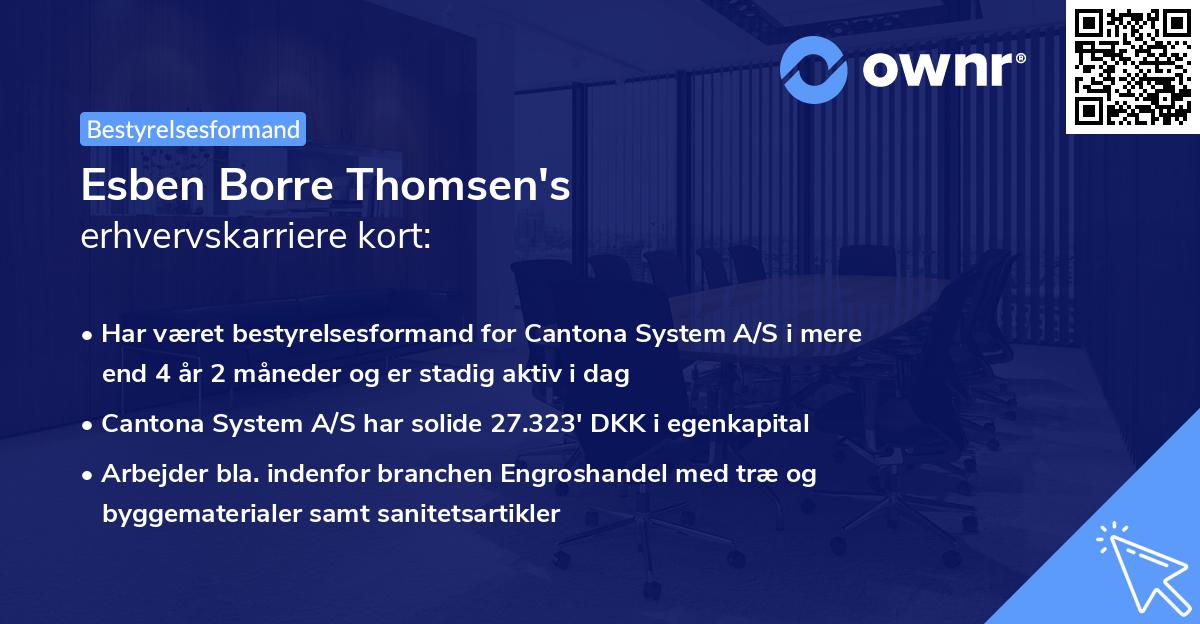 ownr®

Bestyrelsesformand

Esben Borre Thomsen's
erhvervskarriere kort:

• Har været bestyrelsesformand for Cantona System A/S i mere end 4 år 2 måneder og er stadig aktiv i dag
• Cantona System A/S har solide 27.323' DKK i egenkapital
• Arbejder bla. indenfor branchen Engroshandel med træ og byggematerialer samt sanitetsartikler